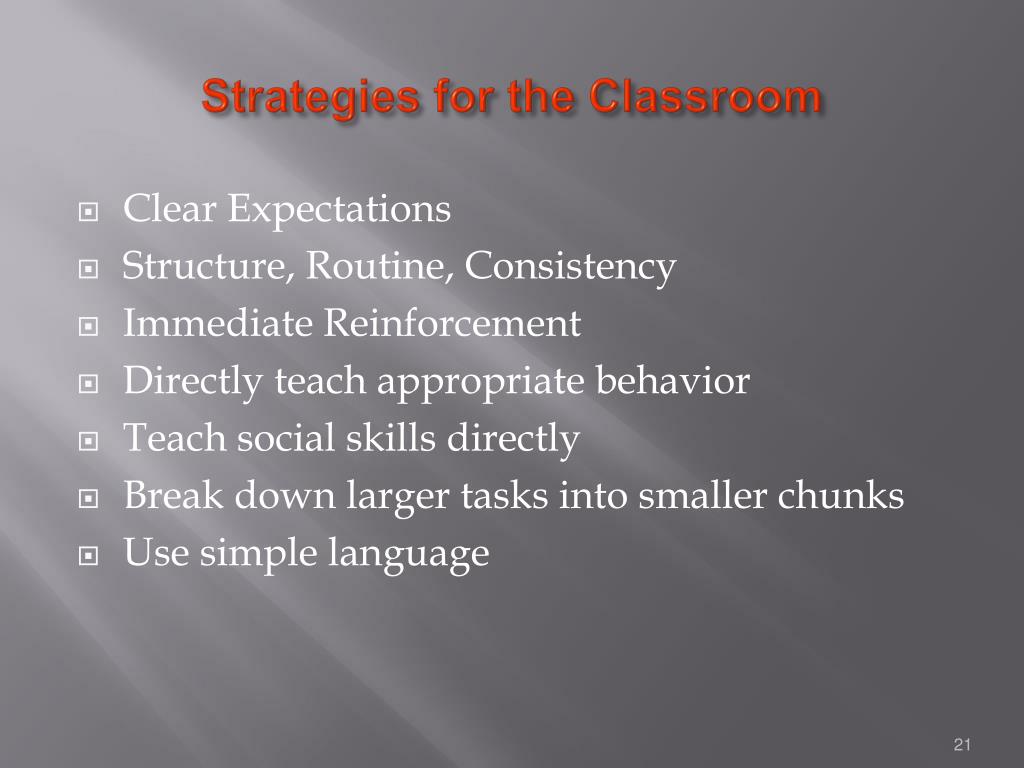 Strategies for the Classroom

Clear Expectations
Structure, Routine, Consistency
Immediate Reinforcement
Directly teach appropriate behavior
Teach social skills directly
Break down larger tasks into smaller chunks
Use simple language

21